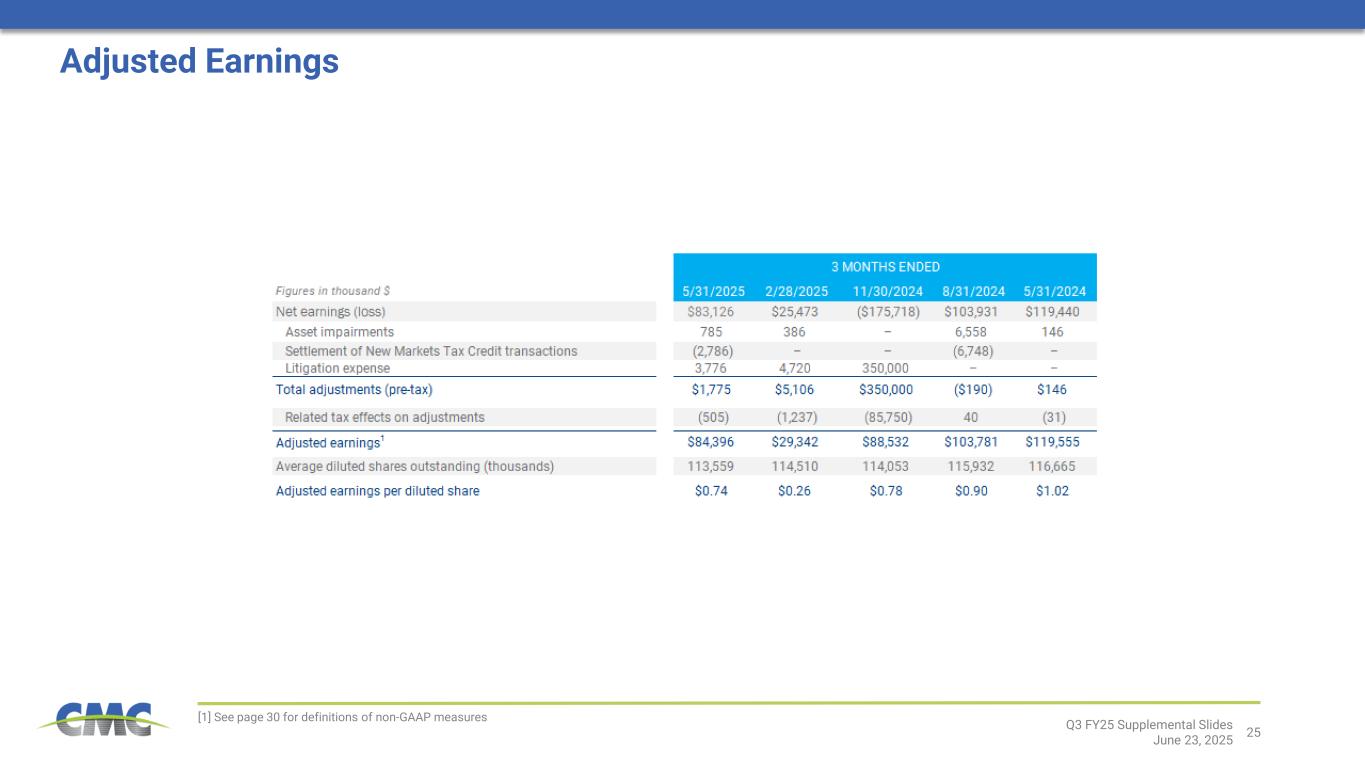 Adjusted Earnings

| | 3 MONTHS ENDED | | | | |
|---|---|---|---|---|---|
| Figures in thousand $ | 5/31/2025 | 2/28/2025 | 11/30/2024 | 8/31/2024 | 5/31/2024 |
| Net earnings (loss) | $83,126 | $25,473 | ($175,718) | $103,931 | $119,440 |
| Asset impairments | 785 | 386 | – | 6,558 | 146 |
| Settlement of New Markets Tax Credit transactions | (2,786) | – | – | (6,748) | – |
| Litigation expense | 3,776 | 4,720 | 350,000 | – | – |
| Total adjustments (pre-tax) | $1,775 | $5,106 | $350,000 | ($190) | $146 |
| Related tax effects on adjustments | (505) | (1,237) | (85,750) | 40 | (31) |
| Adjusted earnings$^1$ | $84,396 | $29,342 | $88,532 | $103,781 | $119,555 |
| Average diluted shares outstanding (thousands) | 113,559 | 114,510 | 114,053 | 115,932 | 116,665 |
| Adjusted earnings per diluted share | $0.74 | $0.26 | $0.78 | $0.90 | $1.02 |

CMC

[1] See page 30 for definitions of non-GAAP measures

Q3 FY25 Supplemental Slides
June 23, 2025
25